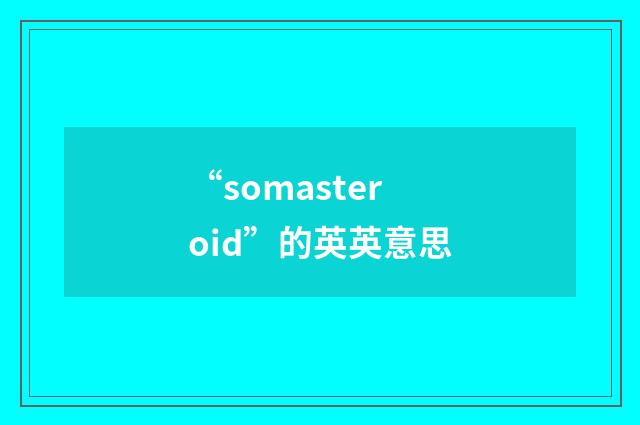 “somasteroid”的英英意思